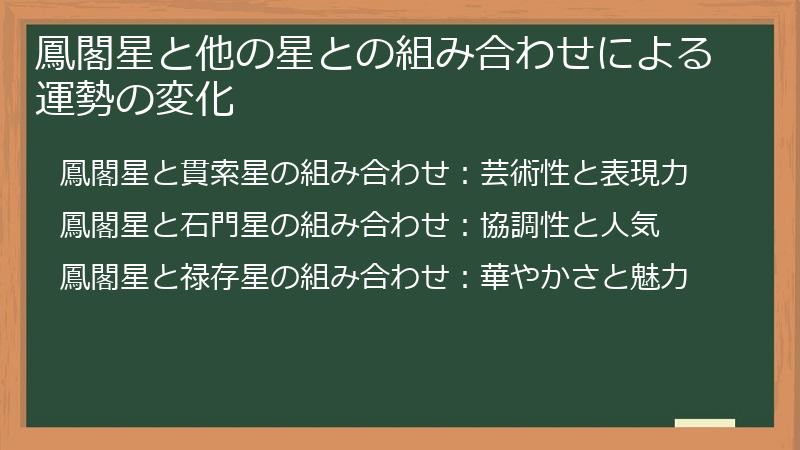 鳳閣星と他の星との組み合わせによる運勢の変化

鳳閣星と貫索星の組み合わせ：芸術性と表現力

鳳閣星と石門星の組み合わせ：協調性と人気

鳳閣星と禄存星の組み合わせ：華やかさと魅力